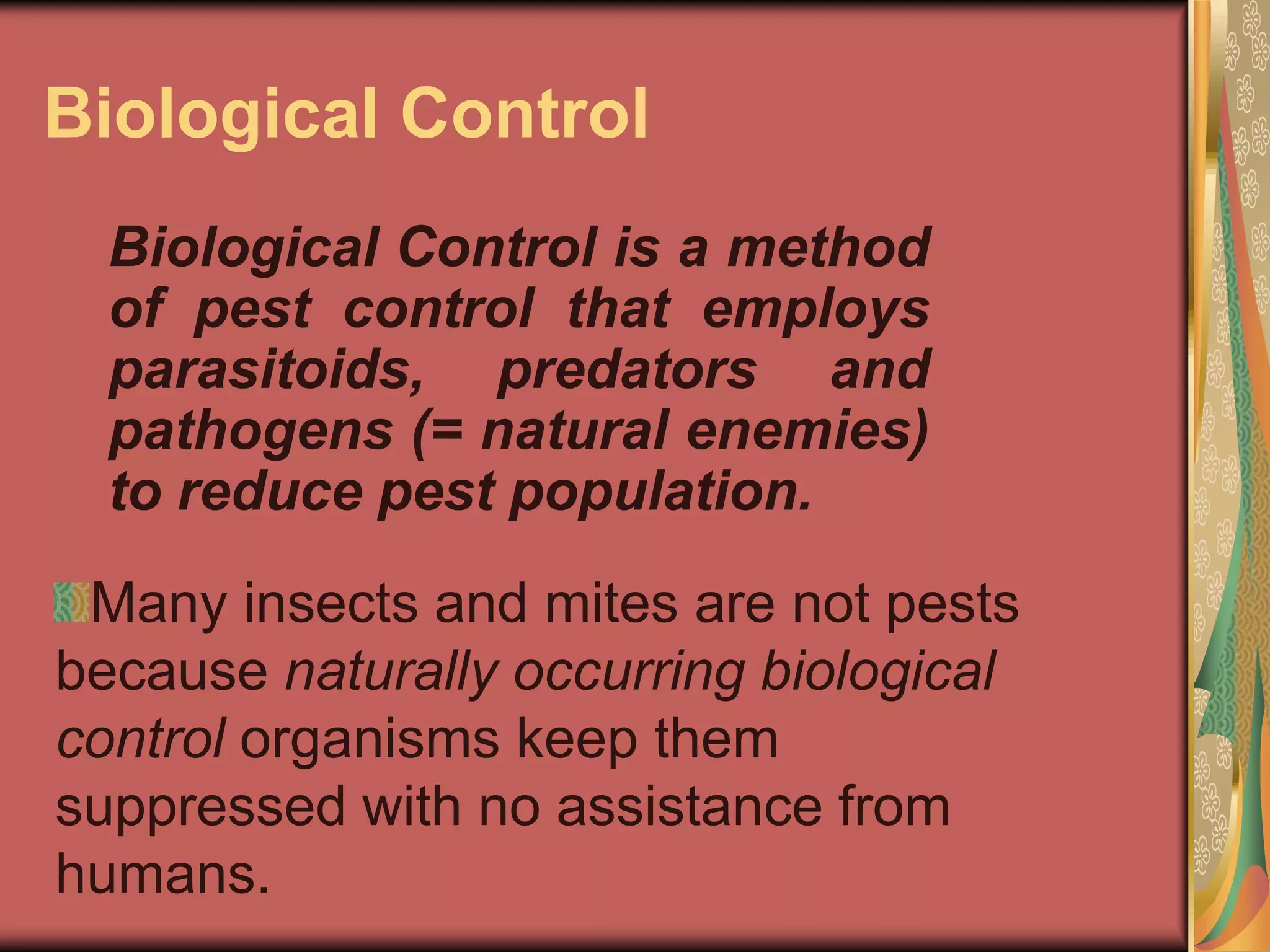 Biological Control

Biological Control is a method of pest control that employs parasitoids, predators and pathogens (= natural enemies) to reduce pest population.

Many insects and mites are not pests because naturally occurring biological control organisms keep them suppressed with no assistance from humans.